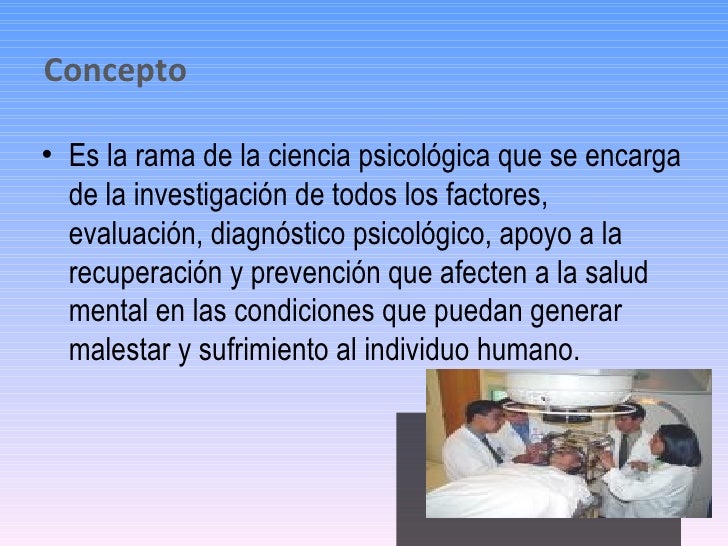 Concepto

• Es la rama de la ciencia psicológica que se encarga de la investigación de todos los factores, evaluación, diagnóstico psicológico, apoyo a la recuperación y prevención que afecten a la salud mental en las condiciones que puedan generar malestar y sufrimiento al individuo humano.